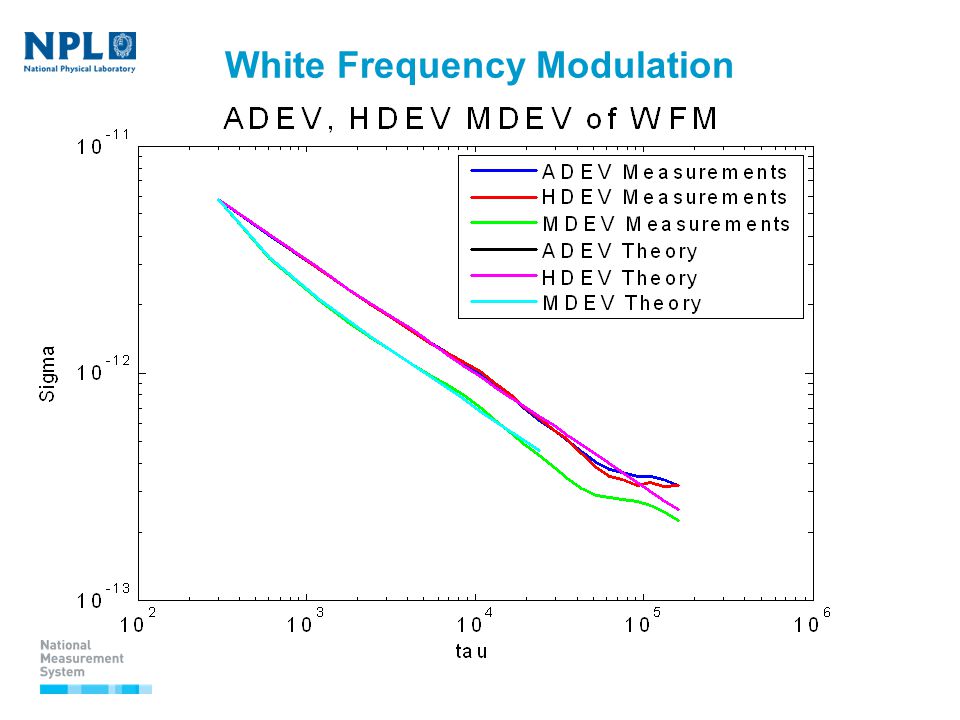 NPL
National Physical Laboratory

White Frequency Modulation

ADEV, HDEV MDEV of WFM

ADEV Measurements
HDEV Measurements
MDEV Measurements
ADEV Theory
HDEV Theory
MDEV Theory

Sigma

$10^{-11}$
$10^{-12}$
$10^{-13}$

$10^{2}$
$10^{3}$
$10^{4}$
$10^{5}$
$10^{6}$

tau

National Measurement System